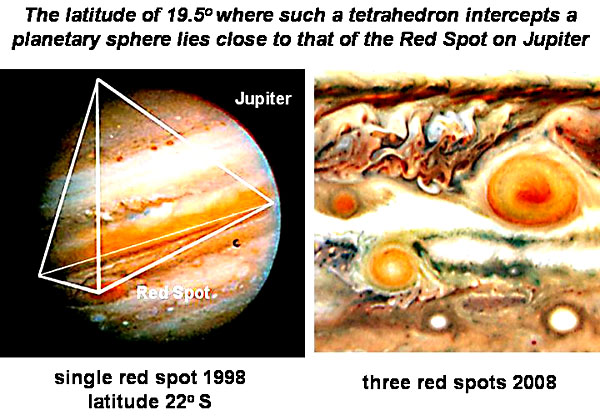 The latitude of 19.5° where such a tetrahedron intercepts a planetary sphere lies close to that of the Red Spot on Jupiter

Jupiter

Red Spot

single red spot 1998
latitude 22° S

three red spots 2008